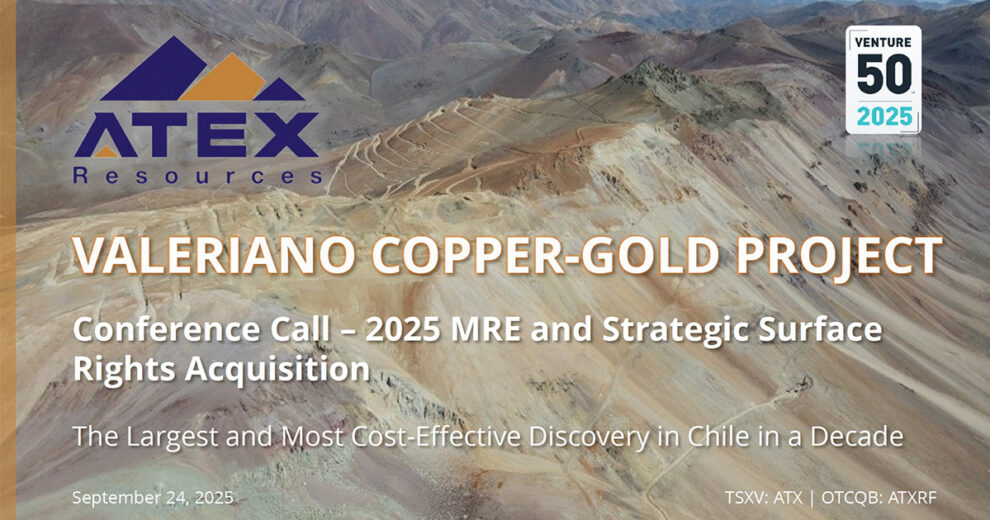 ATEX
Resources

VENTURE
50
2025

VALERIANO COPPER-GOLD PROJECT

Conference Call – 2025 MRE and Strategic Surface Rights Acquisition

The Largest and Most Cost-Effective Discovery in Chile in a Decade

September 24, 2025

TSXV: ATX | OTCQB: ATXRF